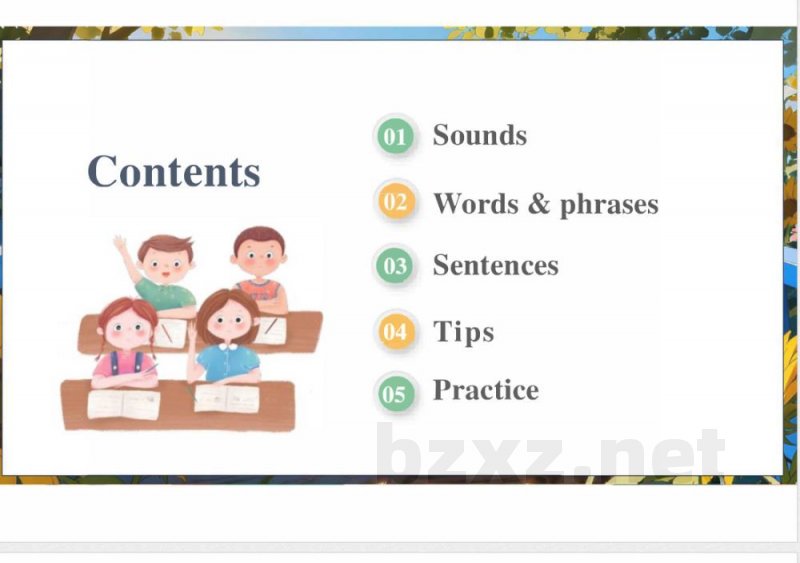 Contents

01 Sounds

02 Words & phrases

03 Sentences

04 Tips

05 Practice

bzxz.net